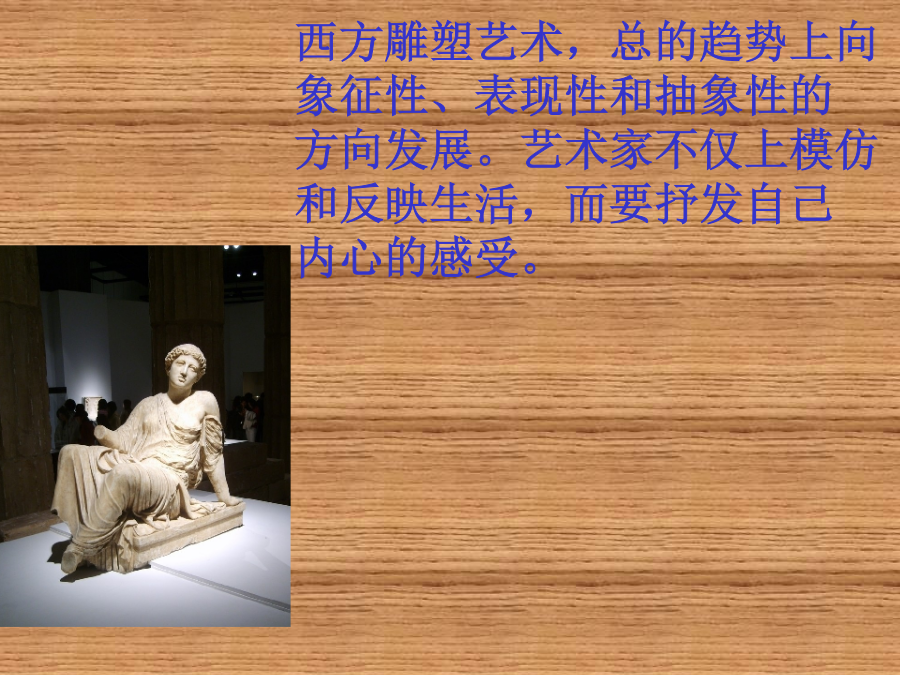 西方雕塑艺术，总的趋势上向象征性、表现性和抽象性的方向发展。艺术家不仅上模仿和反映生活，而要抒发自己内心的感受。